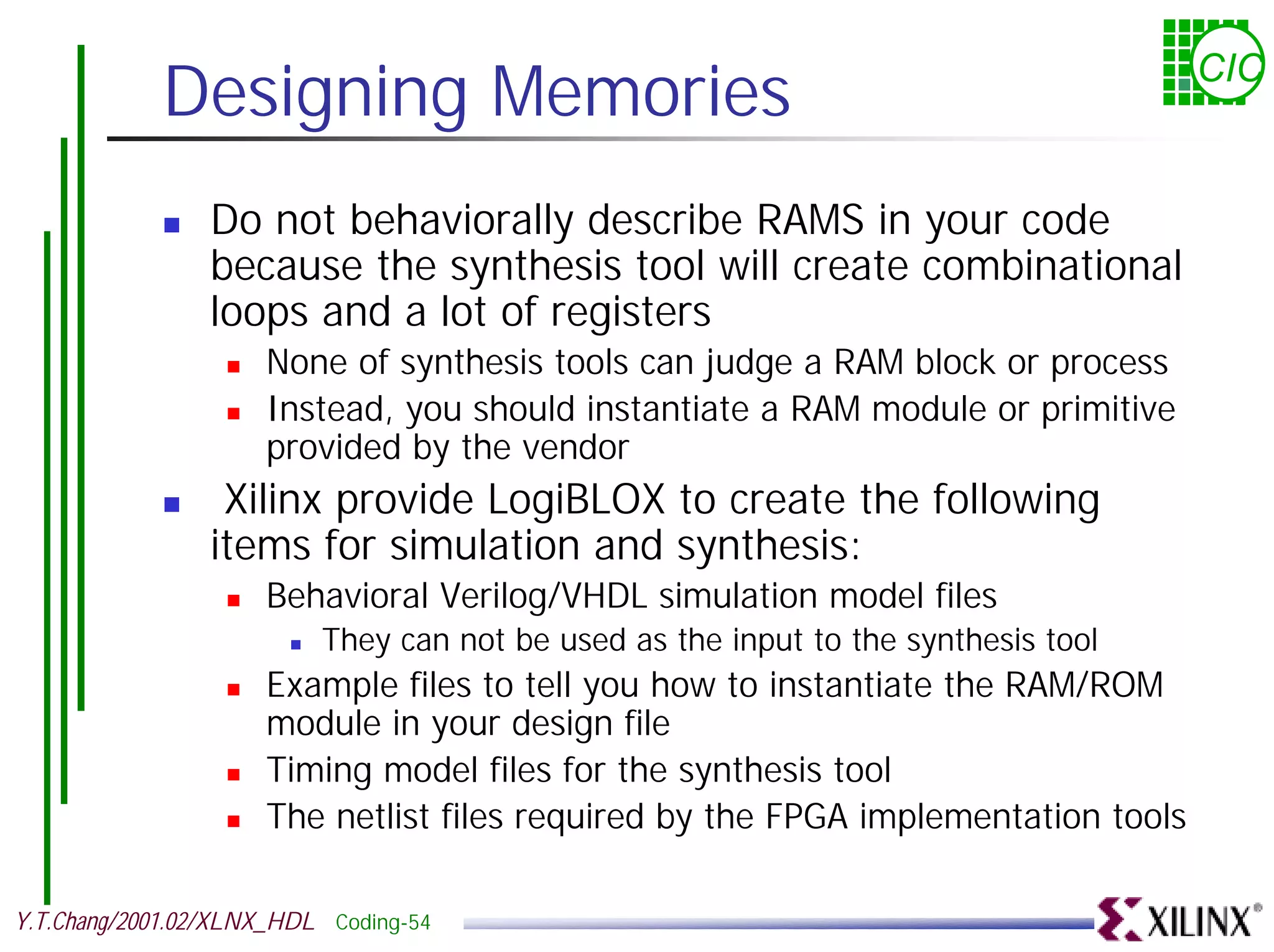 CIC

Designing Memories

Do not behaviorally describe RAMS in your code because the synthesis tool will create combinational loops and a lot of registers

None of synthesis tools can judge a RAM block or process

Instead, you should instantiate a RAM module or primitive provided by the vendor

Xilinx provide LogiBLOX to create the following items for simulation and synthesis:

Behavioral Verilog/VHDL simulation model files

They can not be used as the input to the synthesis tool

Example files to tell you how to instantiate the RAM/ROM module in your design file

Timing model files for the synthesis tool

The netlist files required by the FPGA implementation tools

Y.T.Chang/2001.02/XLNX_HDL Coding-54

XILINX®